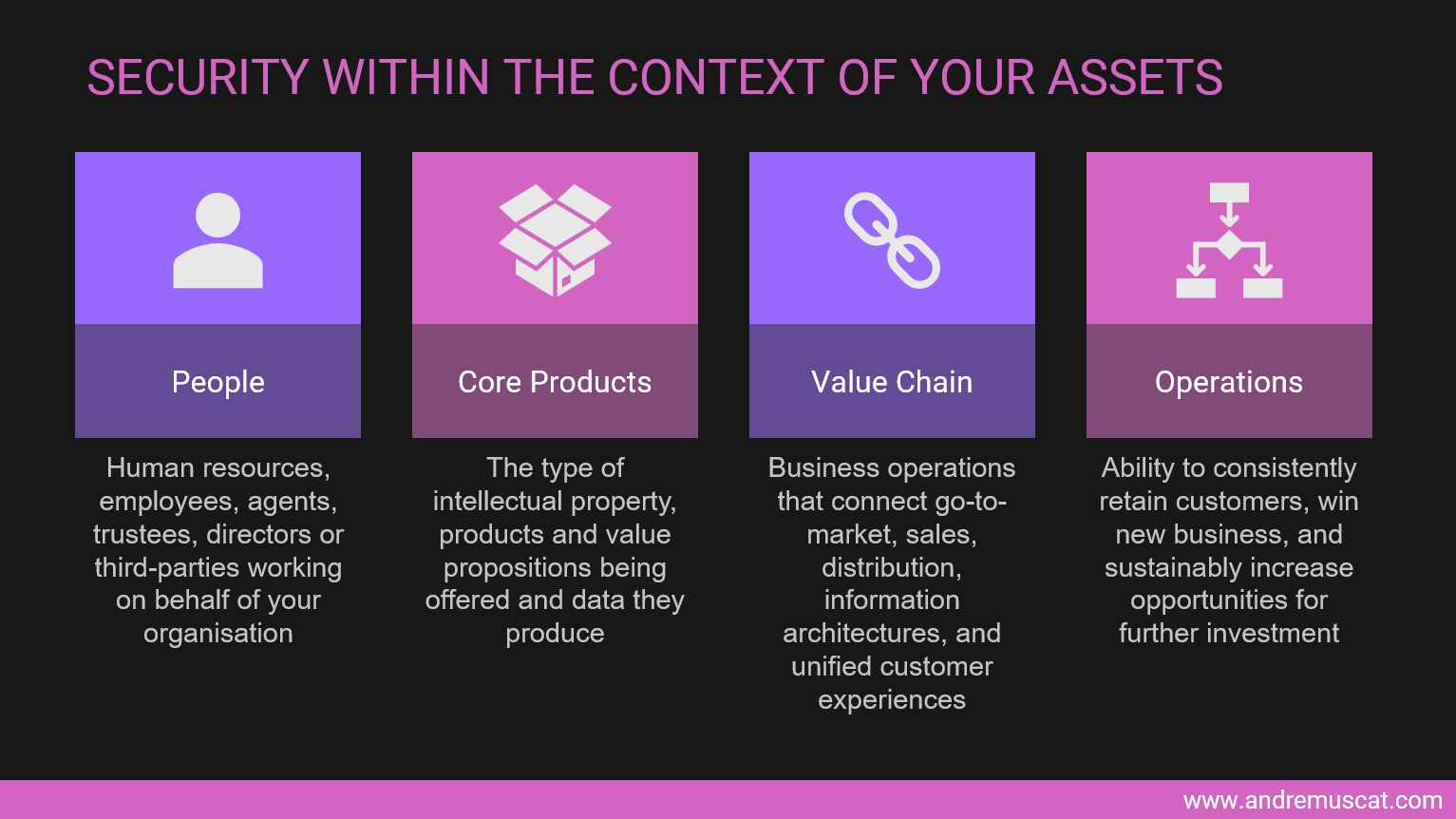 SECURITY WITHIN THE CONTEXT OF YOUR ASSETS

People

Human resources, employees, agents, trustees, directors or third-parties working on behalf of your organisation

Core Products

The type of intellectual property, products and value propositions being offered and data they produce

Value Chain

Business operations that connect go-to-market, sales, distribution, information architectures, and unified customer experiences

Operations

Ability to consistently retain customers, win new business, and sustainably increase opportunities for further investment

www.andremuscat.com